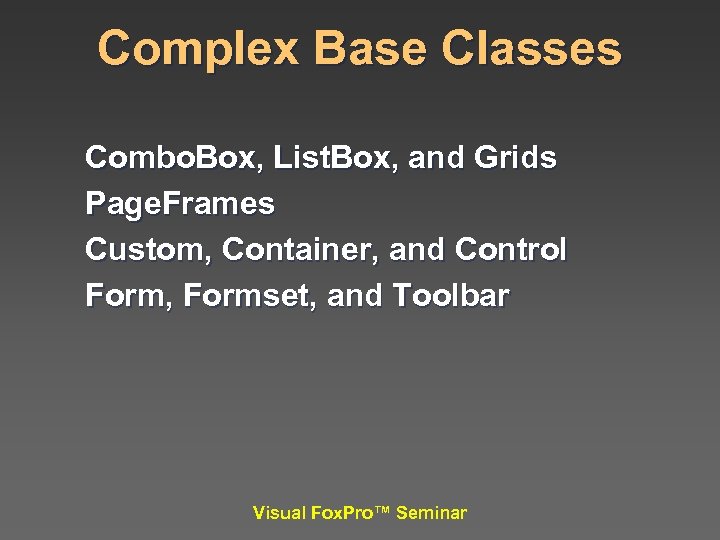 Complex Base Classes

ComboBox, ListBox, and Grids
PageFrames
Custom, Container, and Control
Form, Formset, and Toolbar

Visual FoxPro™ Seminar